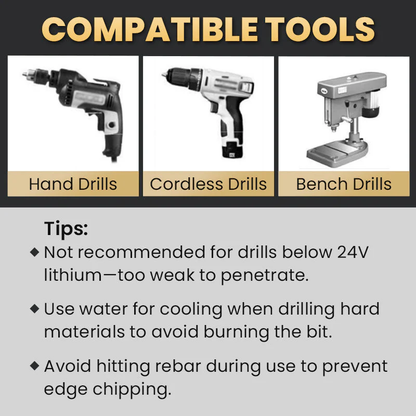 COMPATIBLE TOOLS

Hand Drills

Cordless Drills

Bench Drills

Tips:

◆ Not recommended for drills below 24V lithium—too weak to penetrate.

◆ Use water for cooling when drilling hard materials to avoid burning the bit.

◆ Avoid hitting rebar during use to prevent edge chipping.